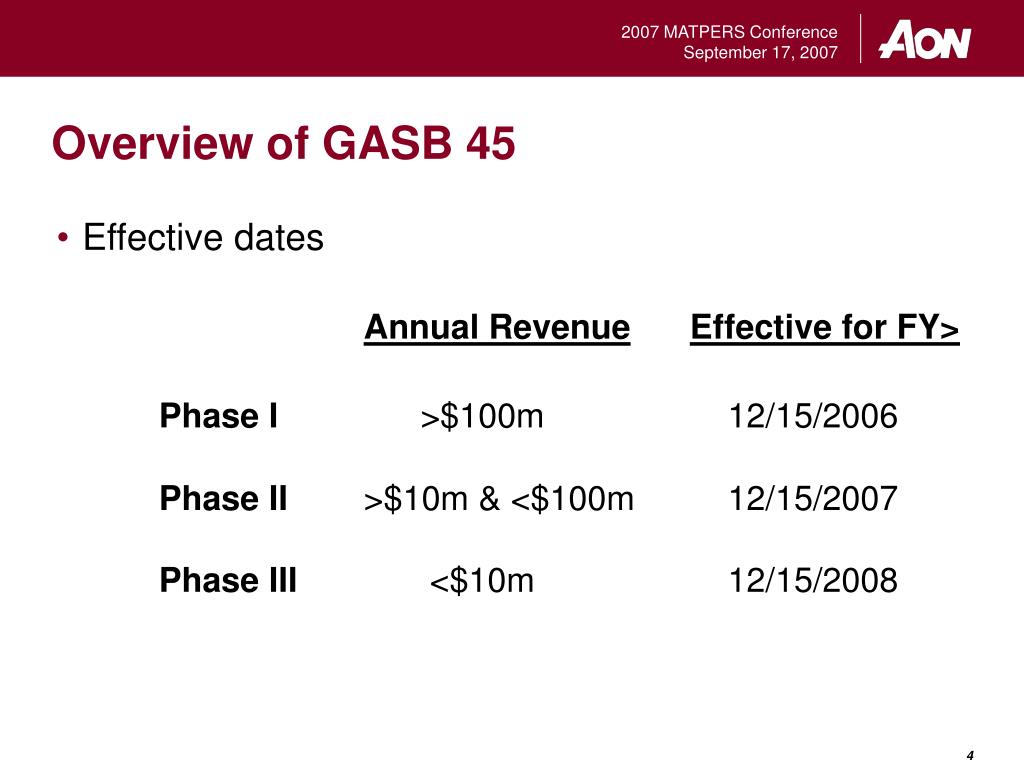 2007 MATPERS Conference
September 17, 2007

AON

Overview of GASB 45

• Effective dates

| | Annual Revenue | Effective for FY> |
|---|---|---|
| Phase I | >\$100m | 12/15/2006 |
| Phase II | >\$10m & <\$100m | 12/15/2007 |
| Phase III | <\$10m | 12/15/2008 |

4